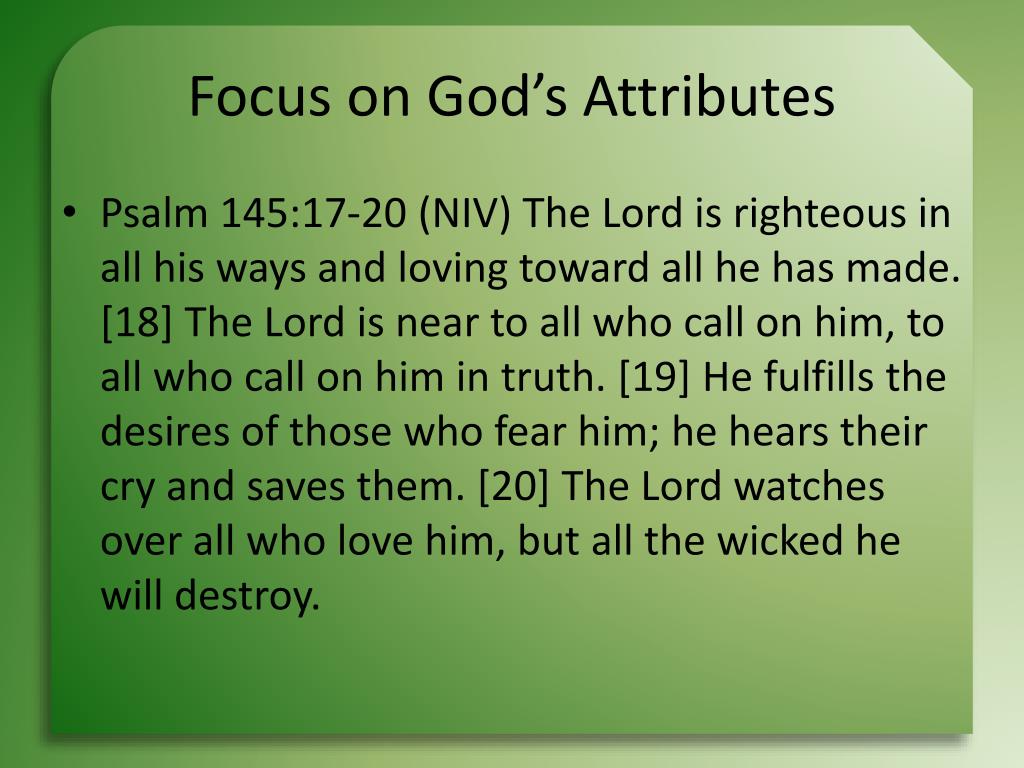 Focus on God’s Attributes

• Psalm 145:17-20 (NIV) The Lord is righteous in all his ways and loving toward all he has made. [18] The Lord is near to all who call on him, to all who call on him in truth. [19] He fulfills the desires of those who fear him; he hears their cry and saves them. [20] The Lord watches over all who love him, but all the wicked he will destroy.